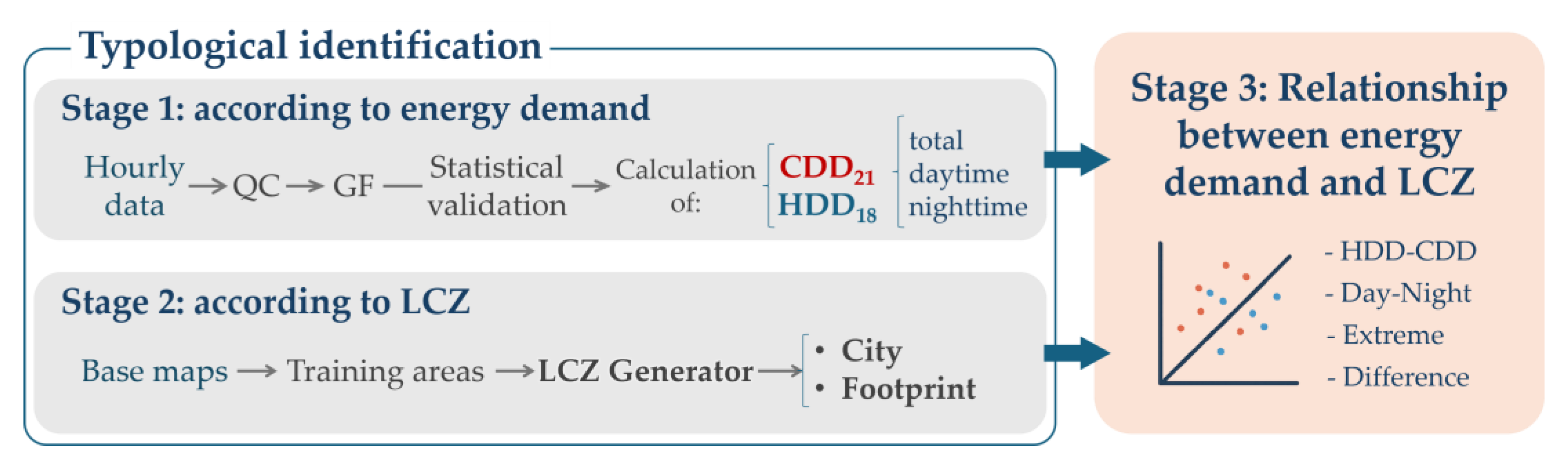 Typological identification

Stage 1: according to energy demand

Hourly data → QC → GF — Statistical validation → Calculation of: $CDD_{21}$ $HDD_{18}$ total daytime nighttime

Stage 2: according to LCZ

Base maps → Training areas → LCZ Generator → • City • Footprint

Stage 3: Relationship between energy demand and LCZ

- HDD-CDD
- Day-Night
- Extreme
- Difference